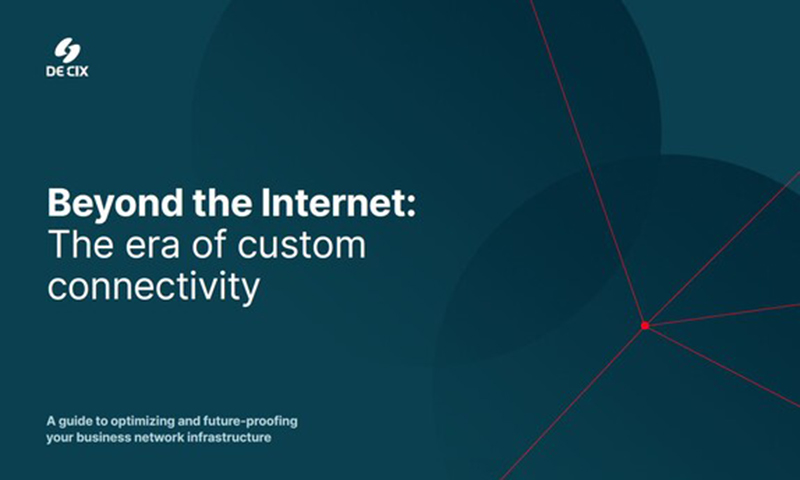 DE CIX

Beyond the Internet: The era of custom connectivity

A guide to optimizing and future-proofing your business network infrastructure